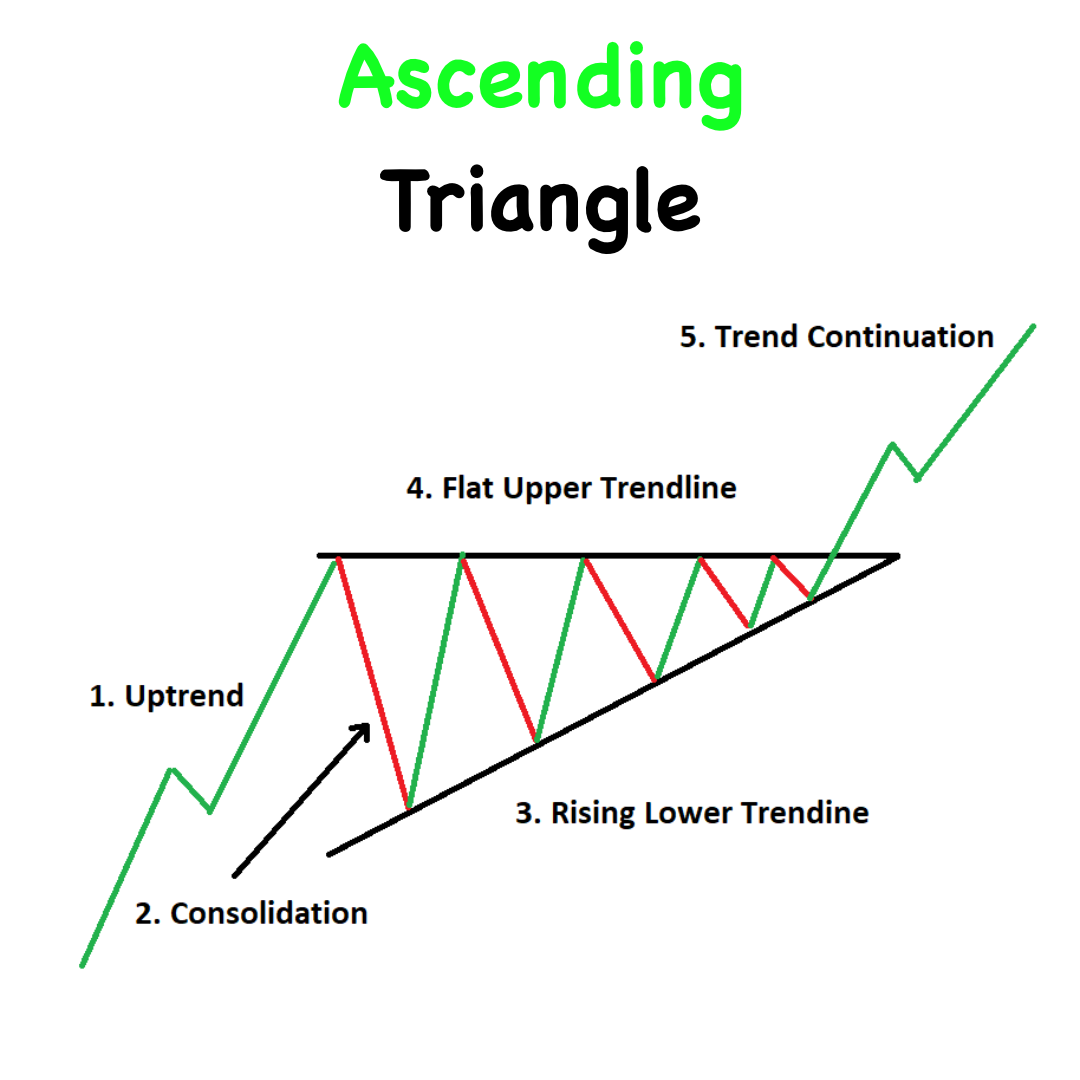 Ascending
Triangle

5. Trend Continuation

4. Flat Upper Trendline

1. Uptrend

3. Rising Lower Trendine

2. Consolidation